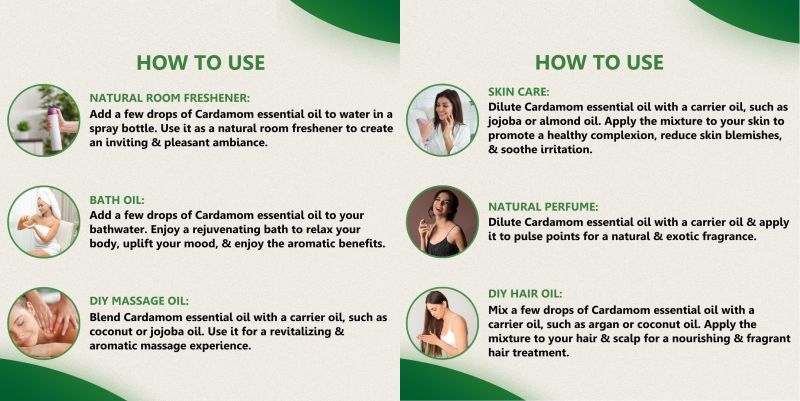 HOW TO USE

NATURAL ROOM FRESHENER:
Add a few drops of Cardamom essential oil to water in a spray bottle. Use it as a natural room freshener to create an inviting & pleasant ambiance.

BATH OIL:
Add a few drops of Cardamom essential oil to your bathwater. Enjoy a rejuvenating bath to relax your body, uplift your mood, & enjoy the aromatic benefits.

DIY MASSAGE OIL:
Blend Cardamom essential oil with a carrier oil, such as coconut or jojoba oil. Use it for a revitalizing & aromatic massage experience.

HOW TO USE

SKIN CARE:
Dilute Cardamom essential oil with a carrier oil, such as jojoba or almond oil. Apply the mixture to your skin to promote a healthy complexion, reduce skin blemishes, & soothe irritation.

NATURAL PERFUME:
Dilute Cardamom essential oil with a carrier oil & apply it to pulse points for a natural & exotic fragrance.

DIY HAIR OIL:
Mix a few drops of Cardamom essential oil with a carrier oil, such as argan or coconut oil. Apply the mixture to your hair & scalp for a nourishing & fragrant hair treatment.